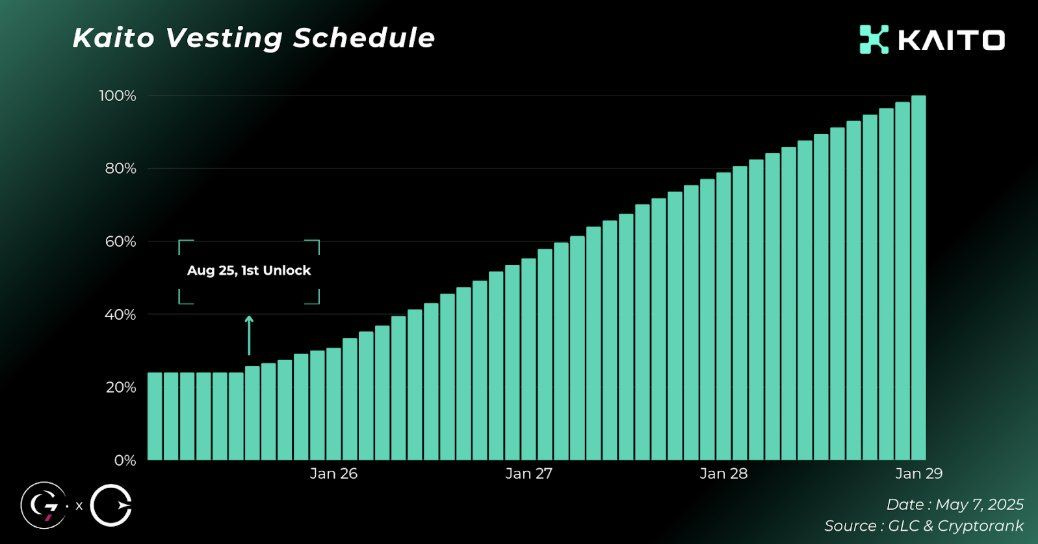 Kaito Vesting Schedule

KAITO

100%
80%
60%
40%
20%
0%

Aug 25, 1st Unlock

Jan 26
Jan 27
Jan 28
Jan 29

x

Date : May 7, 2025
Source : GLC & Cryptorank